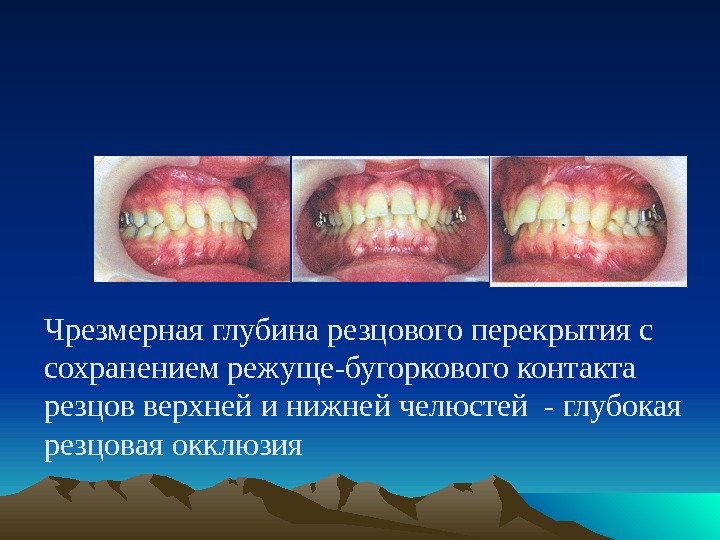 Чрезмерная глубина резцового перекрытия с сохранением режуще-бугоркового контакта резцов верхней и нижней челюстей  - глубокая резцовая окклюзия